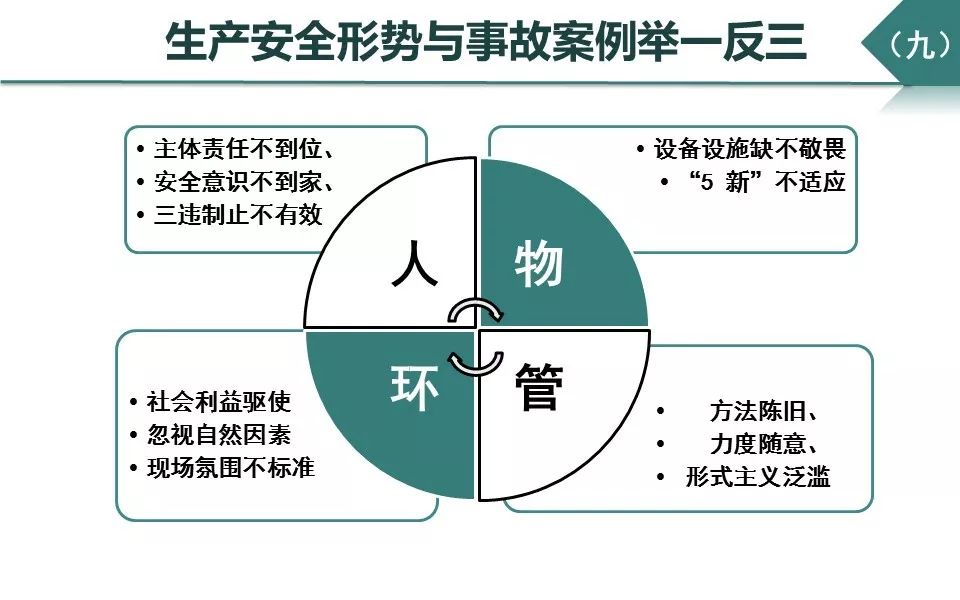 生产安全形势与事故案例举一反三

（九）

• 主体责任不到位、
• 安全意识不到家、
• 三违制止不有效

• 设备设施缺不敬畏
• “5 新”不适应

人

物

环

管

• 社会利益驱使
• 忽视自然因素
• 现场氛围不标准

• 方法陈旧、
• 力度随意、
• 形式主义泛滥